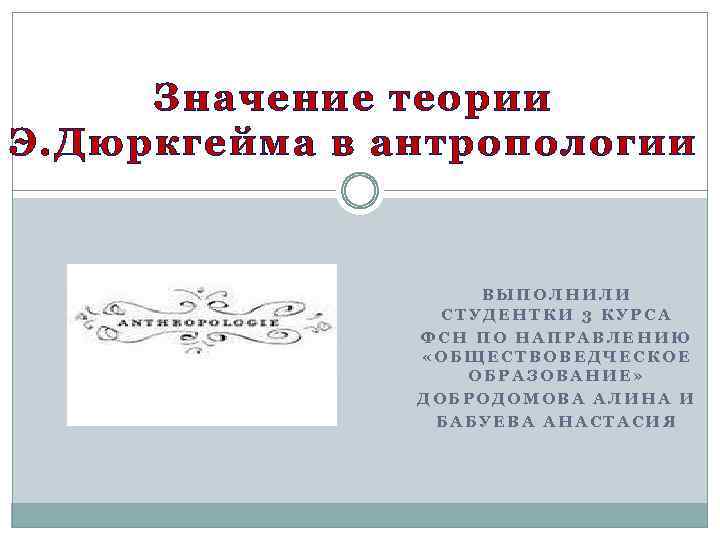 Значение теории Э.Дюркгейма в антропологии

ANTHROPOLOGIE

ВЫПОЛНИЛИ СТУДЕНТКИ 3 КУРСА ФСН ПО НАПРАВЛЕНИЮ «ОБЩЕСТВОВЕДЧЕСКОЕ ОБРАЗОВАНИЕ» ДОБРОДОМОВА АЛИНА И БАБУЕВА АНАСТАСИЯ